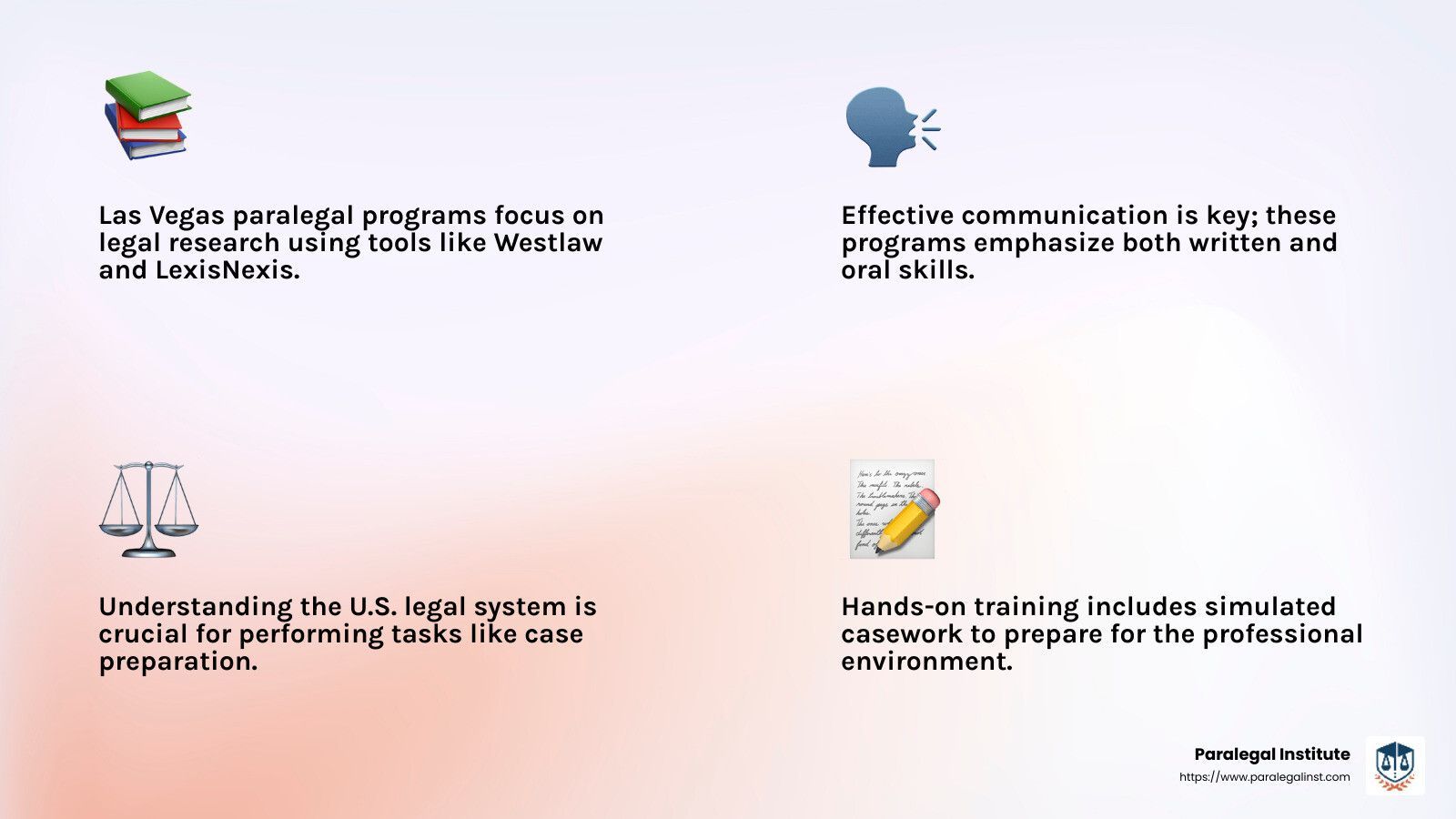 Las Vegas paralegal programs focus on legal research using tools like Westlaw and LexisNexis.

Effective communication is key; these programs emphasize both written and oral skills.

Understanding the U.S. legal system is crucial for performing tasks like case preparation.

Hands-on training includes simulated casework to prepare for the professional environment.

Paralegal Institute
https://www.paralegalinst.com